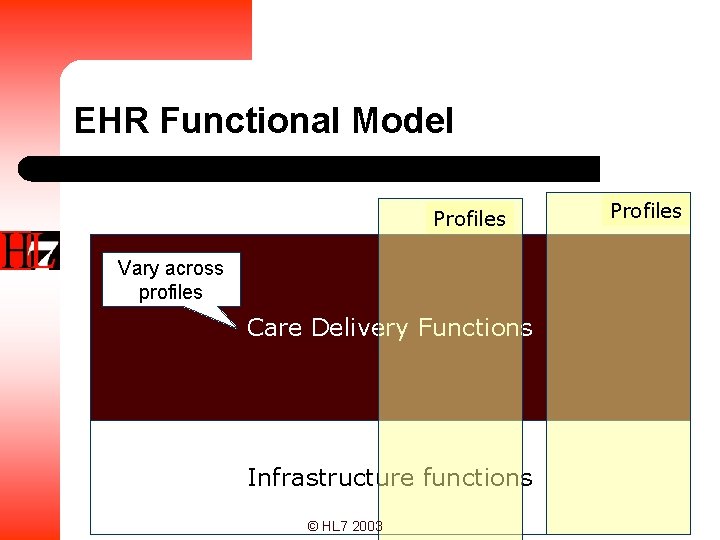 EHR Functional Model

HL7

Profiles

Profiles

Vary across profiles

Care Delivery Functions

Infrastructure functions

© HL7 2003